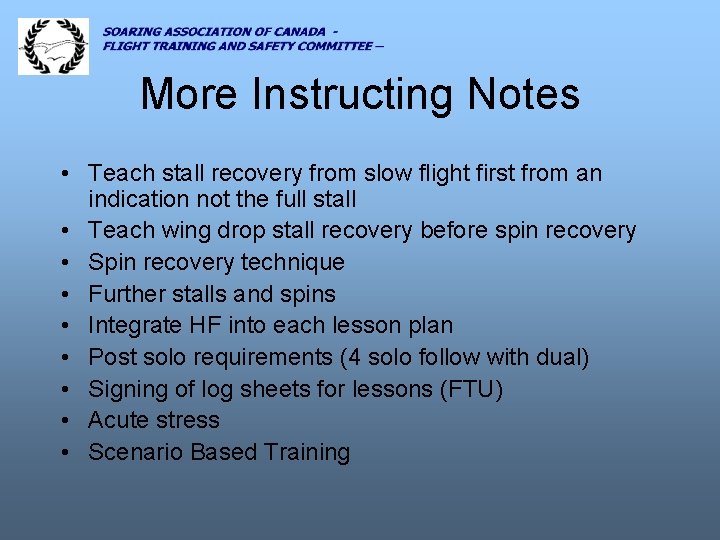 SOARING ASSOCIATION OF CANADA -
FLIGHT TRAINING AND SAFETY COMMITTEE –

More Instructing Notes

• Teach stall recovery from slow flight first from an indication not the full stall
• Teach wing drop stall recovery before spin recovery
• Spin recovery technique
• Further stalls and spins
• Integrate HF into each lesson plan
• Post solo requirements (4 solo follow with dual)
• Signing of log sheets for lessons (FTU)
• Acute stress
• Scenario Based Training